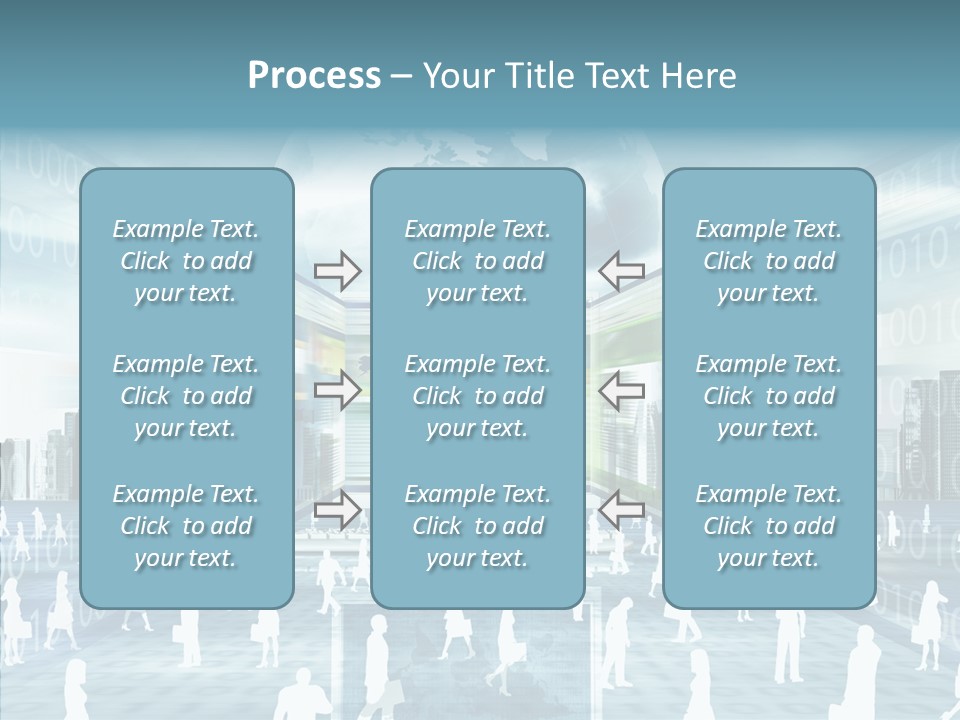 Process – Your Title Text Here

Example Text. Click to add your text.

Example Text. Click to add your text.

Example Text. Click to add your text.

Example Text. Click to add your text.

Example Text. Click to add your text.

Example Text. Click to add your text.

Example Text. Click to add your text.

Example Text. Click to add your text.

Example Text. Click to add your text.